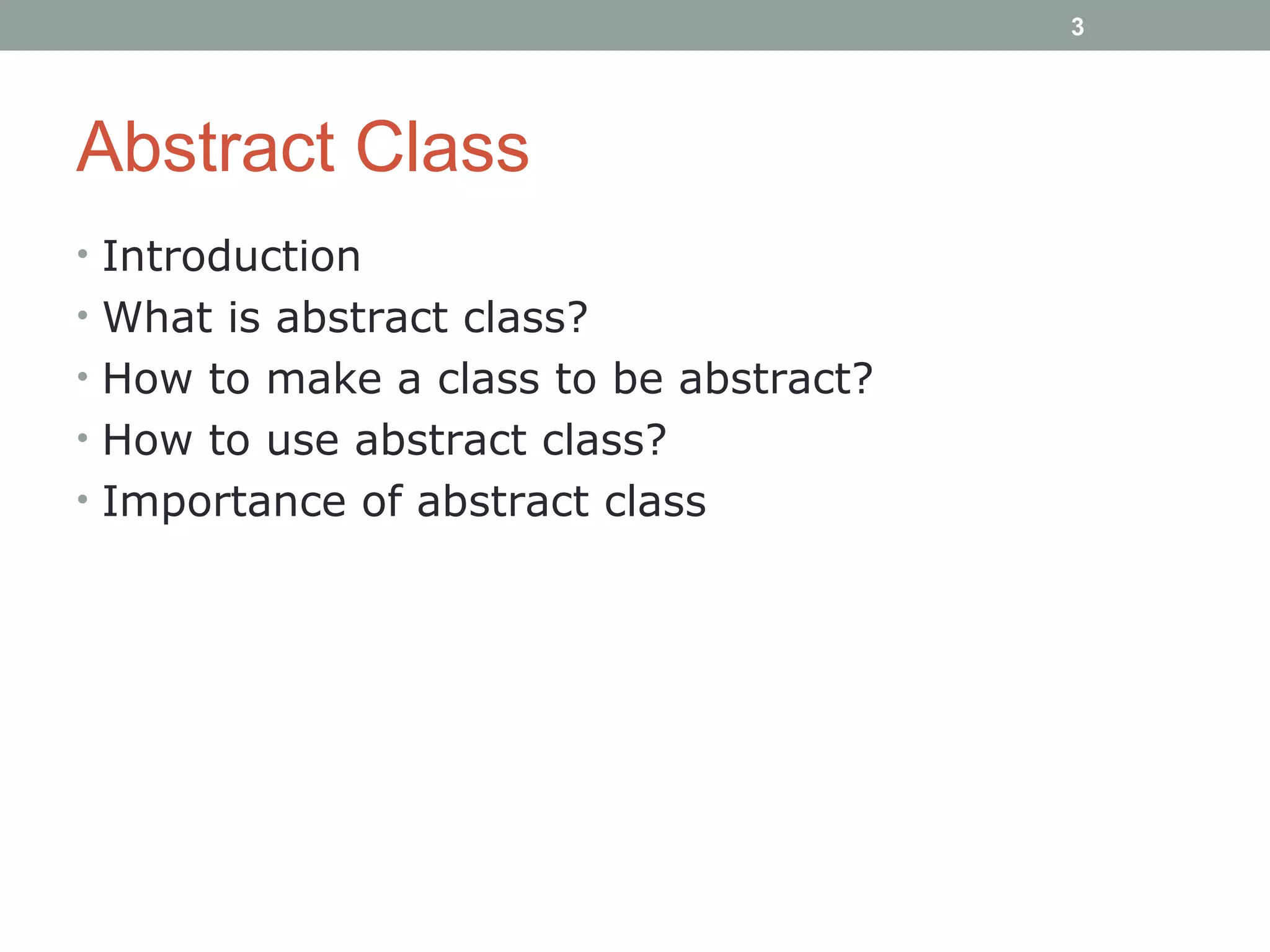 3

Abstract Class

• Introduction
• What is abstract class?
• How to make a class to be abstract?
• How to use abstract class?
• Importance of abstract class